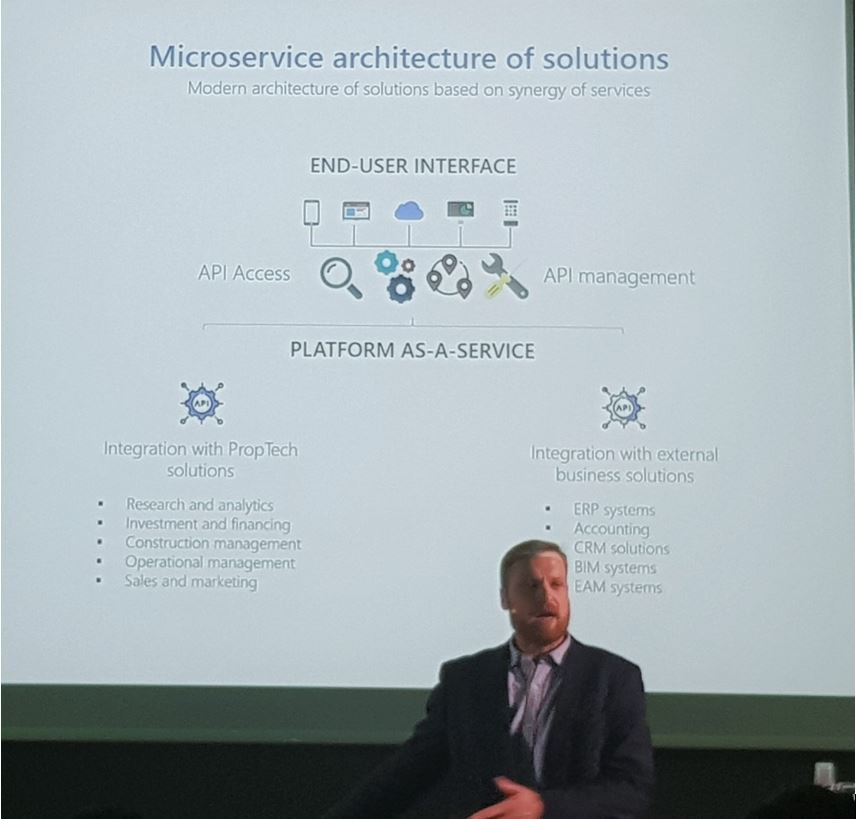 Microservice architecture of solutions
Modern architecture of solutions based on synergy of services

END-USER INTERFACE

API Access

API management

PLATFORM AS-A-SERVICE

API

Integration with PropTech solutions

- Research and analytics
- Investment and financing
- Construction management
- Operational management
- Sales and marketing

API

Integration with external business solutions

- ERP systems
- Accounting
- CRM solutions
- BIM systems
- EAM systems